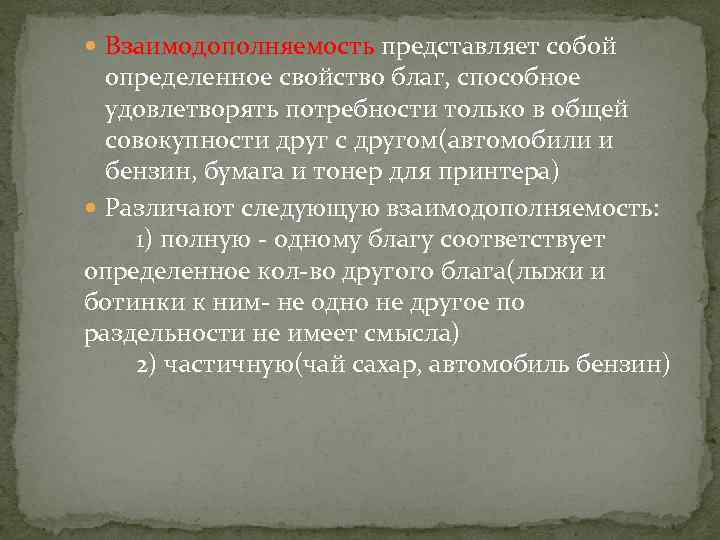 Взаимодополняемость представляет собой определенное свойство благ, способное удовлетворять потребности только в общей совокупности друг с другом(автомобили и бензин, бумага и тонер для принтера)

Различают следующую взаимодополняемость:
1) полную - одному благу соответствует определенное кол-во другого блага(лыжи и ботинки к ним- не одно не другое по раздельности не имеет смысла)
2) частичную(чай сахар, автомобиль бензин)